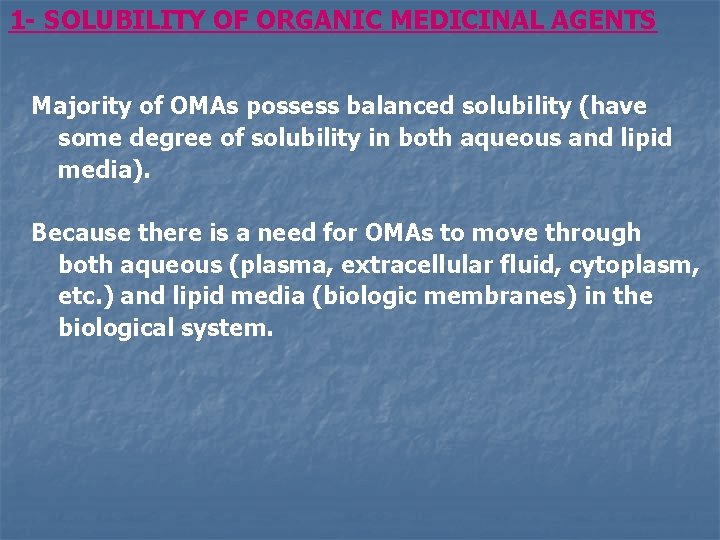 1- SOLUBILITY OF ORGANIC MEDICINAL AGENTS

Majority of OMAs possess balanced solubility (have some degree of solubility in both aqueous and lipid media).

Because there is a need for OMAs to move through both aqueous (plasma, extracellular fluid, cytoplasm, etc.) and lipid media (biologic membranes) in the biological system.